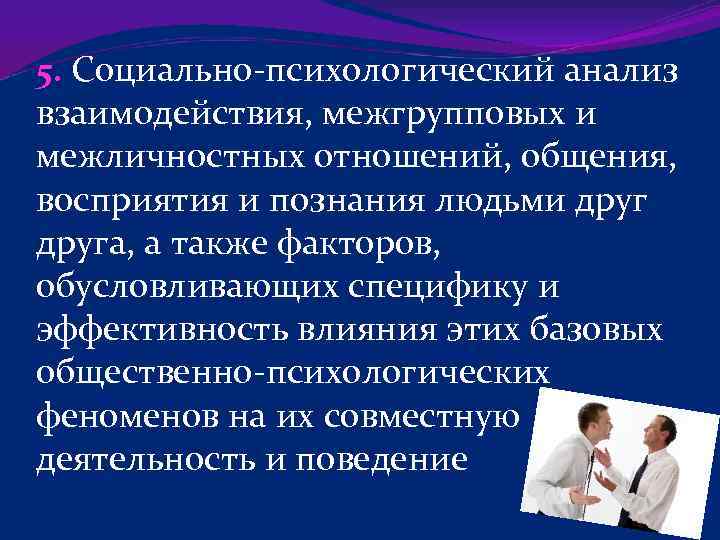 5. Социально-психологический анализ взаимодействия, межгрупповых и межличностных отношений, общения, восприятия и познания людьми друг друга, а также факторов, обусловливающих специфику и эффективность влияния этих базовых общественно-психологических феноменов на их совместную деятельность и поведение